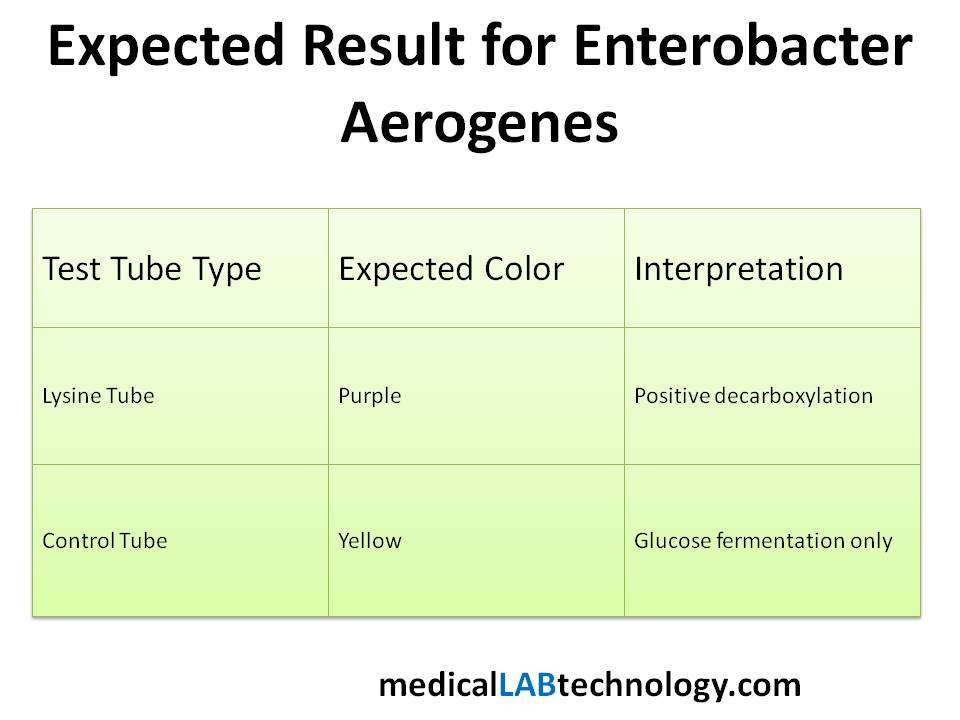 Expected Result for Enterobacter Aerogenes

| Test Tube Type | Expected Color | Interpretation |
|---|---|---|
| Lysine Tube | Purple | Positive decarboxylation |
| Control Tube | Yellow | Glucose fermentation only |

medicalLABtechnology.com